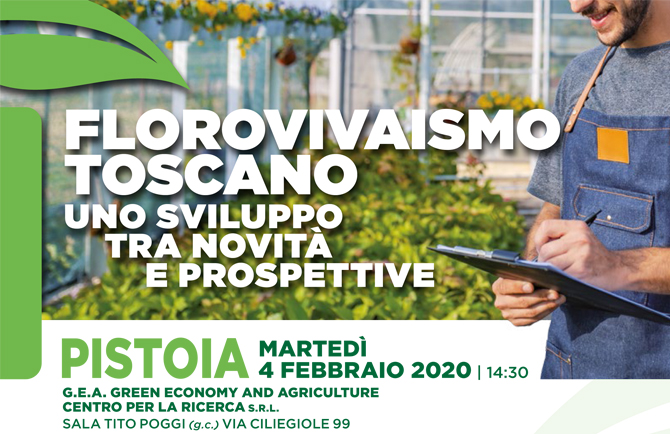 FLOROVIVAISMO TOSCANO
UNO SVILUPPO TRA NOVITÀ E PROSPETTIVE

PISTOIA MARTEDÌ 4 FEBBRAIO 2020 | 14:30

G.E.A. GREEN ECONOMY AND AGRICULTURE CENTRO PER LA RICERCA S.R.L.
SALA TITO POGGI (g.c.) VIA CILIEGIOLE 99